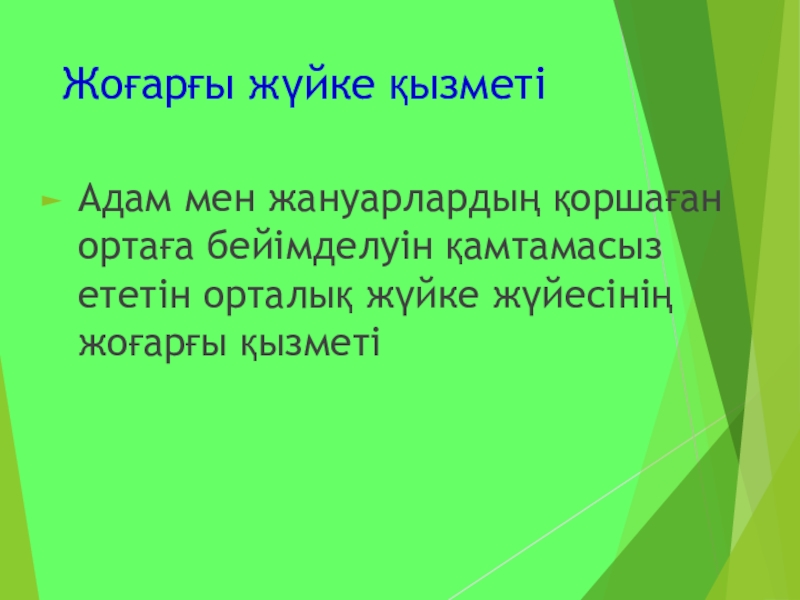 Жоғарғы жүйке қызметі

Адам мен жануарлардың қоршаған ортаға бейімделуін қамтамасыз ететін орталық жүйке жүйесінің жоғарғы қызметі